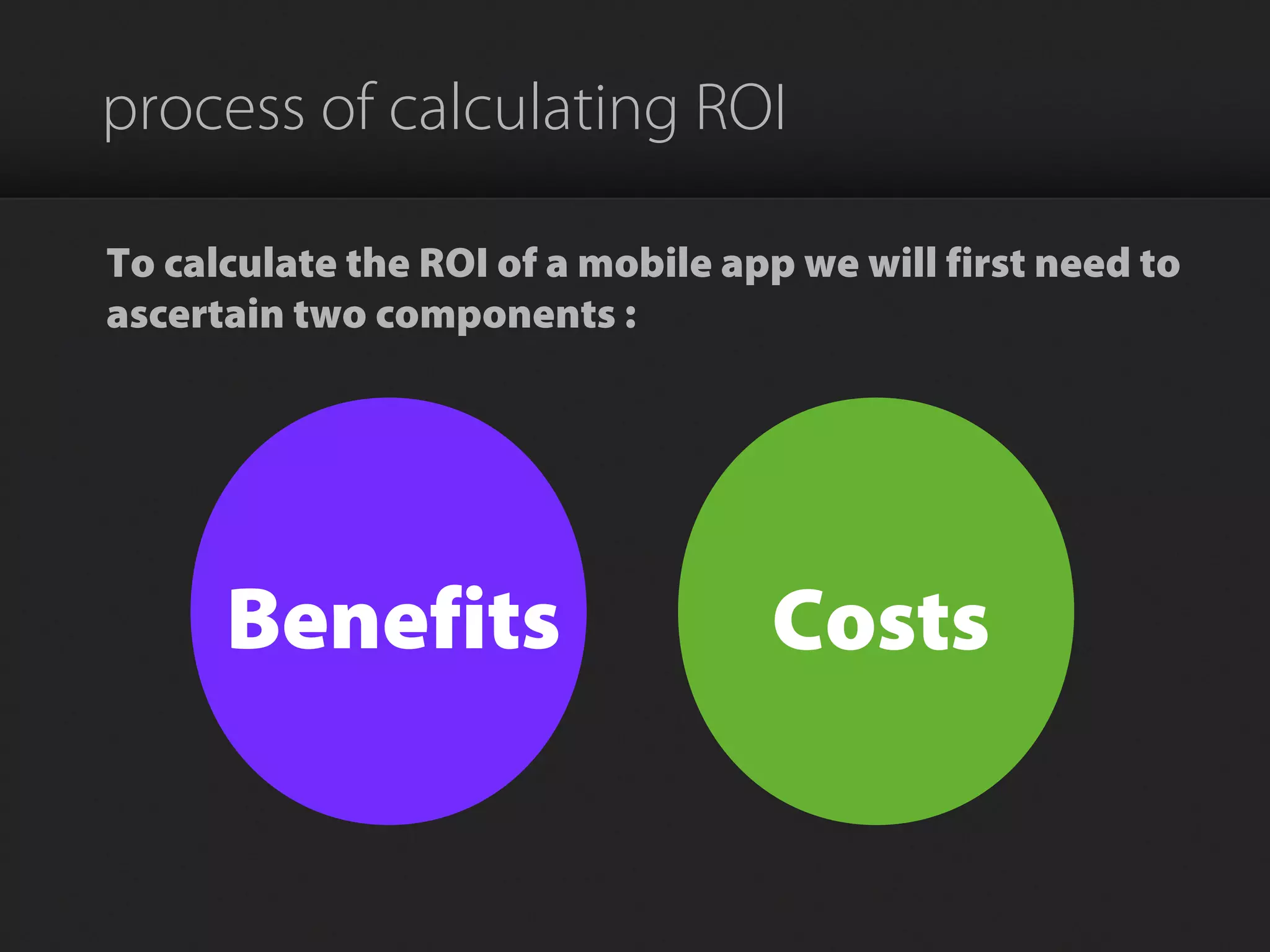 process of calculating ROI

To calculate the ROI of a mobile app we will first need to ascertain two components :

Benefits

Costs